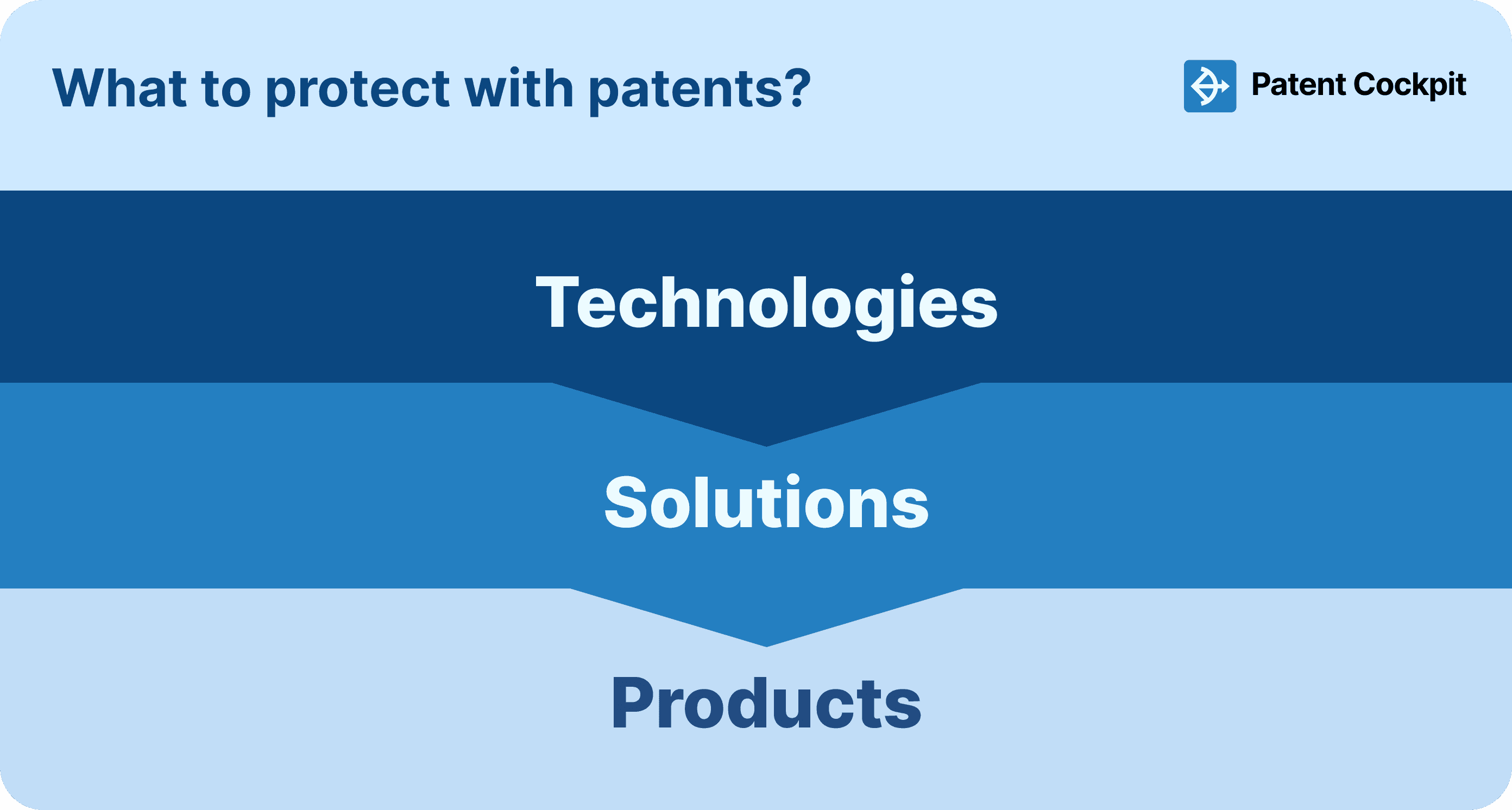 What to protect with patents?

Patent Cockpit

Technologies

Solutions

Products